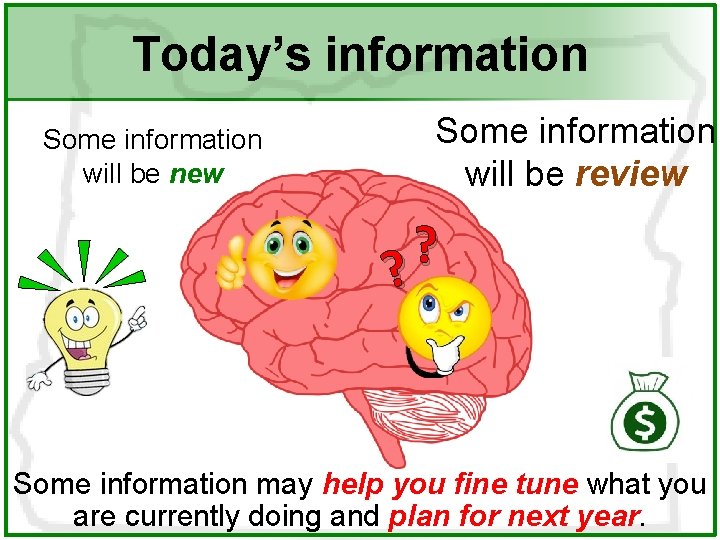 Today's information

Some information will be new

Some information will be review

? ?

$

Some information may help you fine tune what you are currently doing and plan for next year.